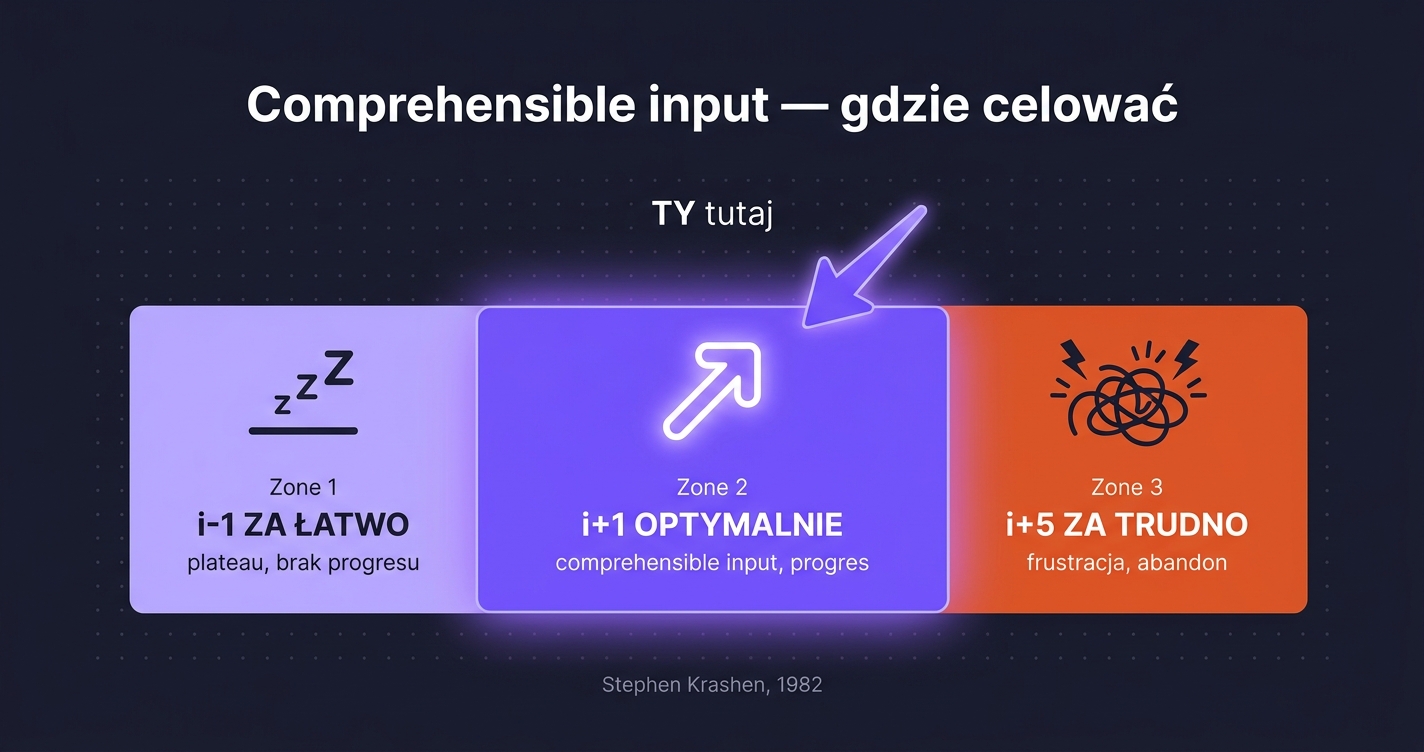 Comprehensible input — gdzie celować

TY tutaj

zzZ

Zone 1
i-1 ZA ŁATWO
plateau, brak progresu

Zone 2
i+1 OPTYMALNIE
comprehensible input, progres

Zone 3
i+5 ZA TRUDNO
frustracja, abandon

Stephen Krashen, 1982